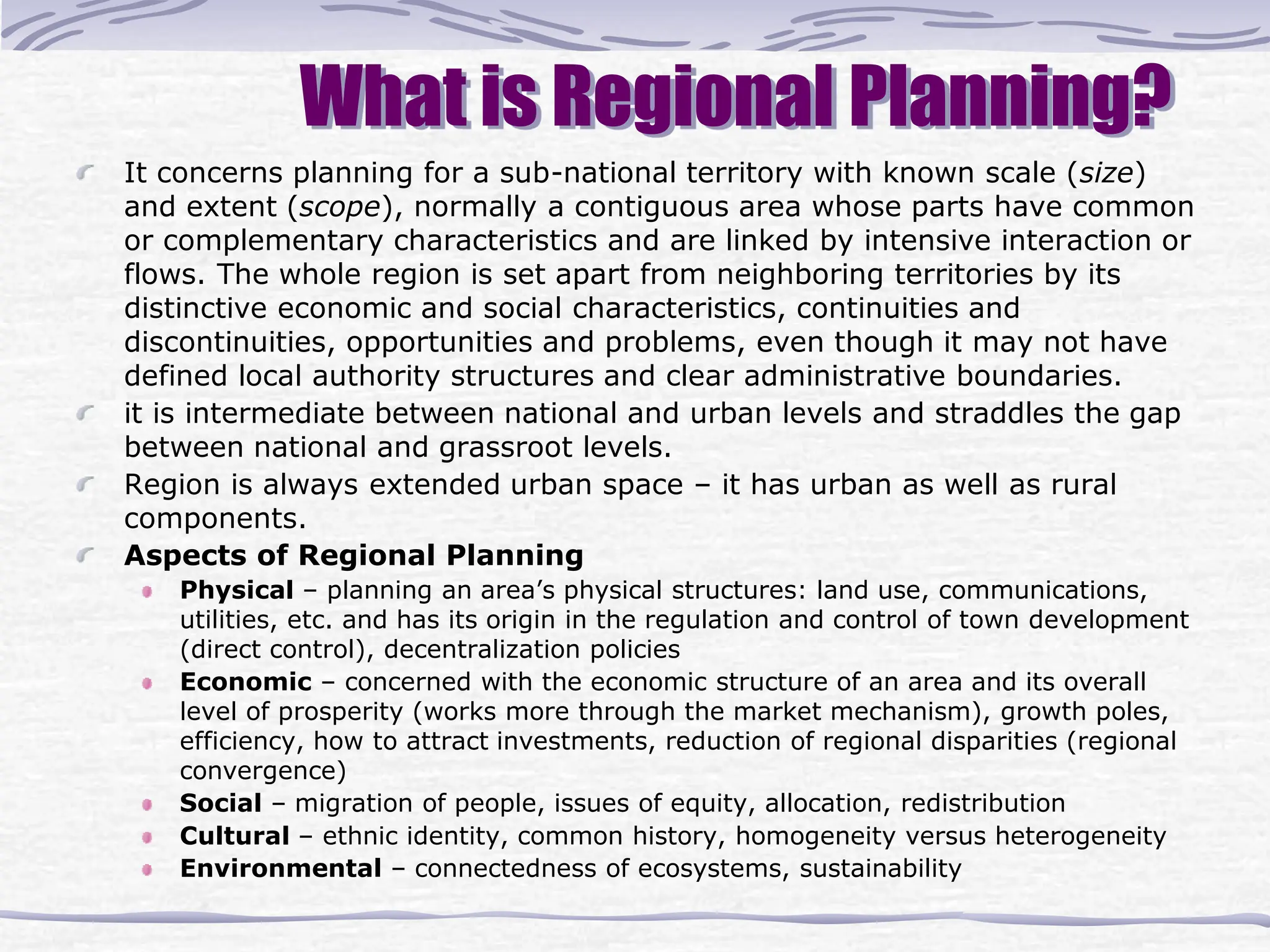 What is Regional Planning?

It concerns planning for a sub-national territory with known scale (size) and extent (scope), normally a contiguous area whose parts have common or complementary characteristics and are linked by intensive interaction or flows. The whole region is set apart from neighboring territories by its distinctive economic and social characteristics, continuities and discontinuities, opportunities and problems, even though it may not have defined local authority structures and clear administrative boundaries.

it is intermediate between national and urban levels and straddles the gap between national and grassroot levels.

Region is always extended urban space – it has urban as well as rural components.

Aspects of Regional Planning

Physical – planning an area's physical structures: land use, communications, utilities, etc. and has its origin in the regulation and control of town development (direct control), decentralization policies

Economic – concerned with the economic structure of an area and its overall level of prosperity (works more through the market mechanism), growth poles, efficiency, how to attract investments, reduction of regional disparities (regional convergence)

Social – migration of people, issues of equity, allocation, redistribution

Cultural – ethnic identity, common history, homogeneity versus heterogeneity

Environmental – connectedness of ecosystems, sustainability